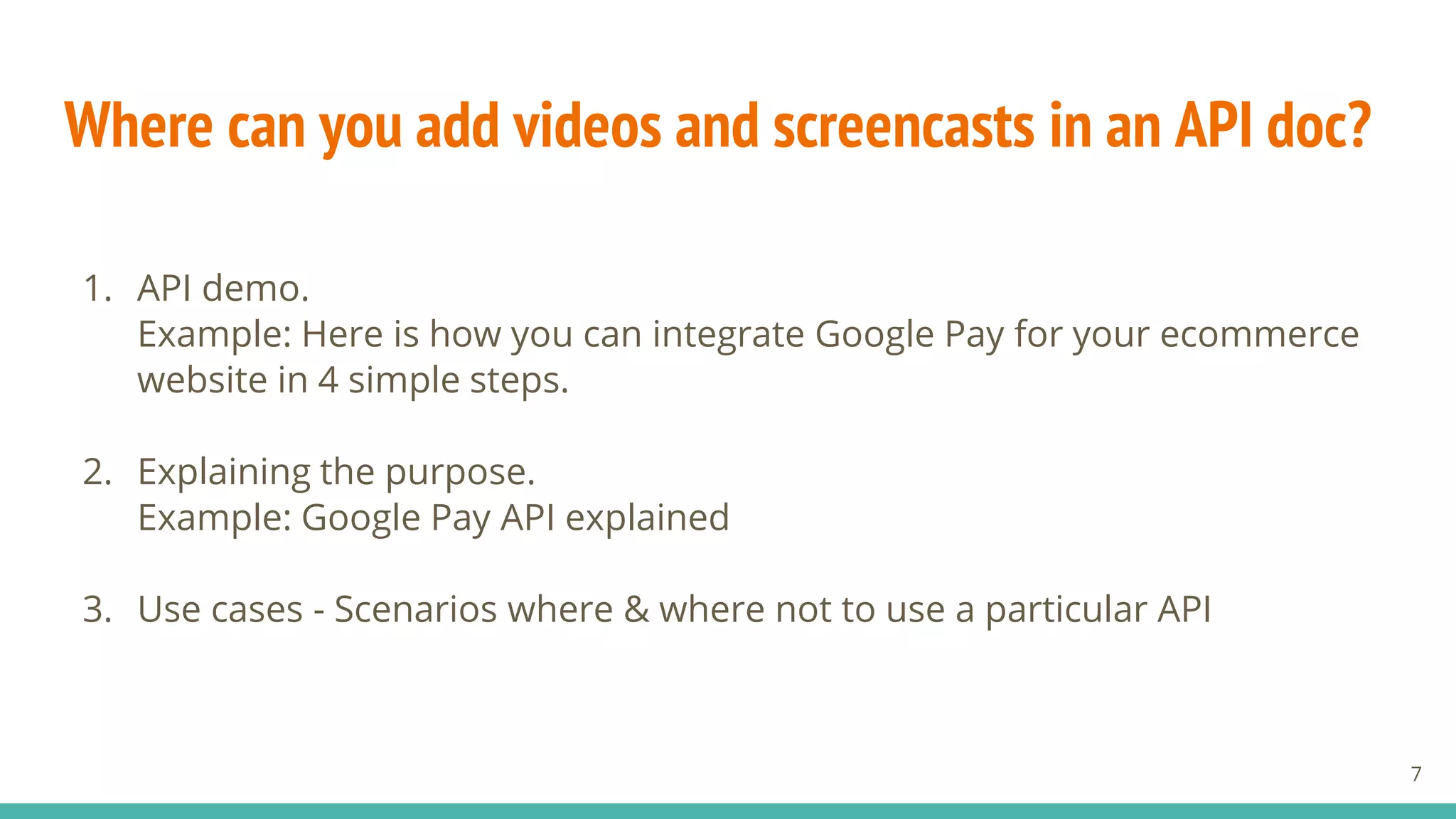 Where can you add videos and screencasts in an API doc?

1. API demo.
Example: Here is how you can integrate Google Pay for your ecommerce website in 4 simple steps.

2. Explaining the purpose.
Example: Google Pay API explained

3. Use cases - Scenarios where & where not to use a particular API

7